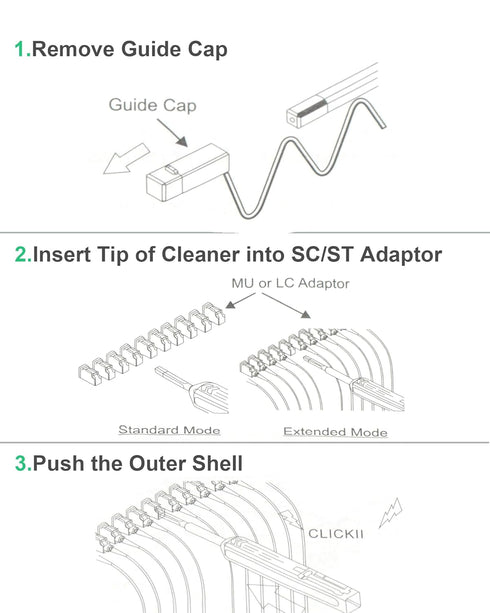 1.Remove Guide Cap

Guide Cap

2.Insert Tip of Cleaner into SC/ST Adaptor

MU or LC Adaptor

Standard Mode

Extended Mode

3.Push the Outer Shell

CLICKII